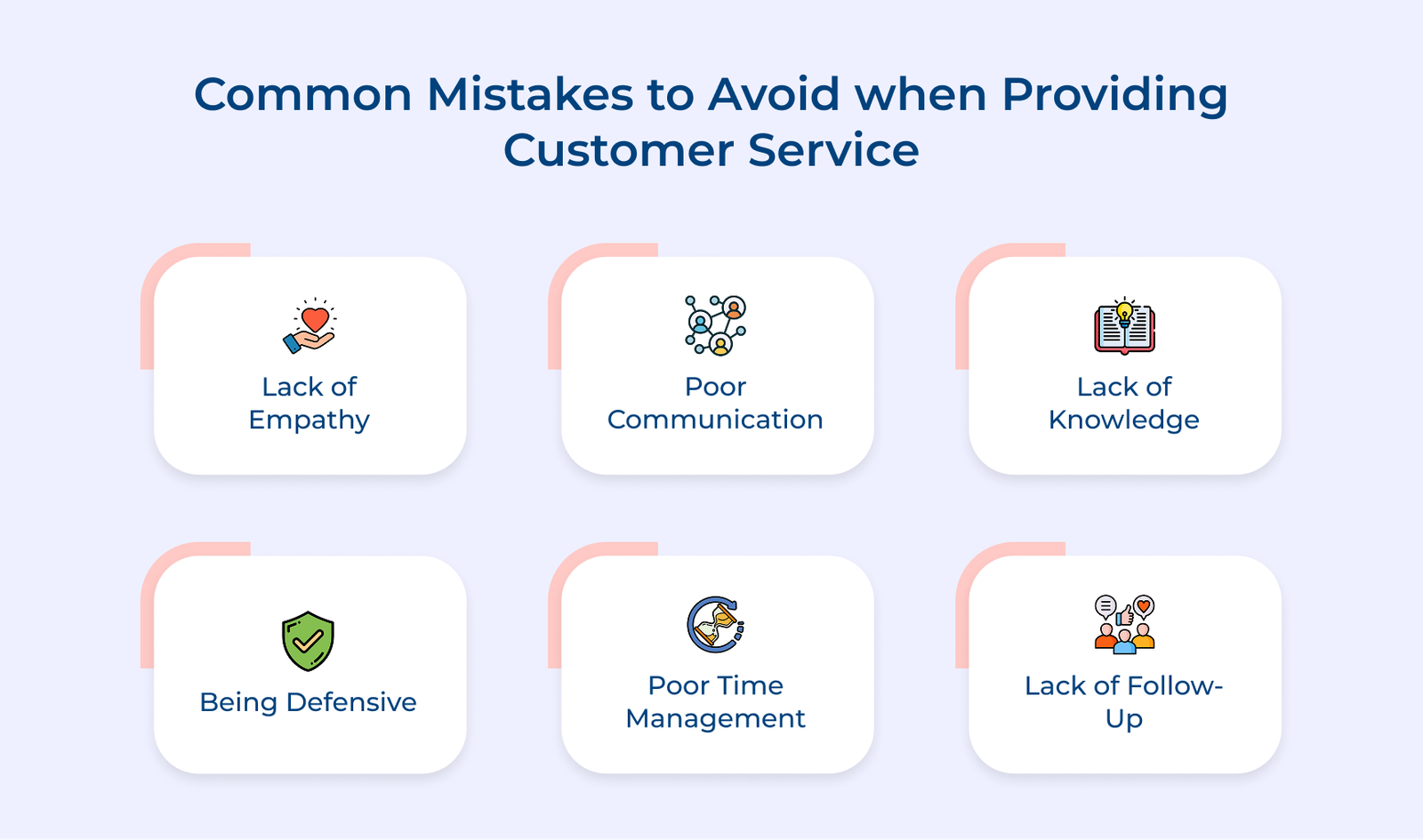 Common Mistakes to Avoid when Providing Customer Service

Lack of Empathy

Poor Communication

Lack of Knowledge

Being Defensive

Poor Time Management

Lack of Follow-Up